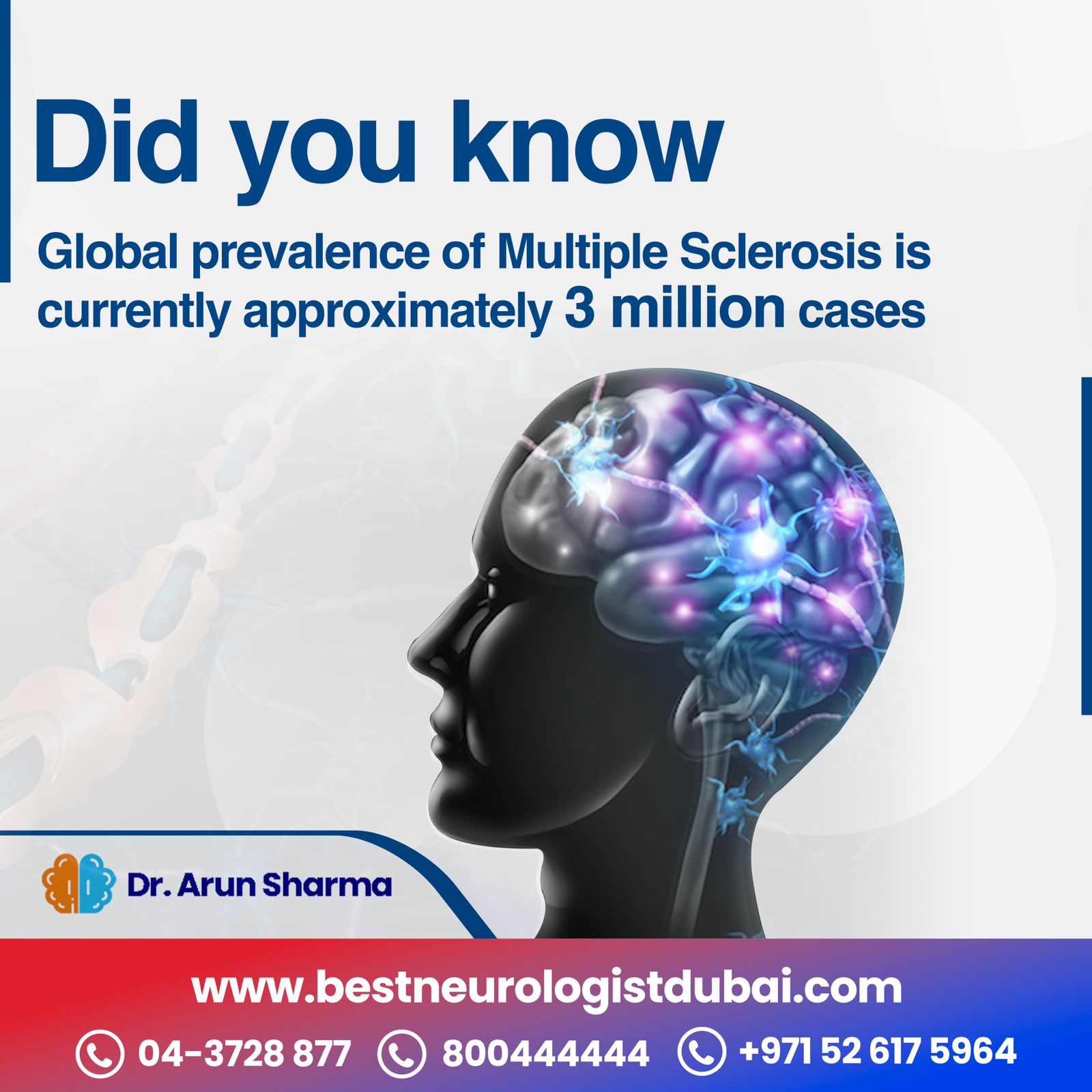 Did you know

Global prevalence of Multiple Sclerosis is currently approximately 3 million cases

Dr. Arun Sharma

www.bestneurologistdubai.com

04-3728 877 800444444 +971 52 617 5964